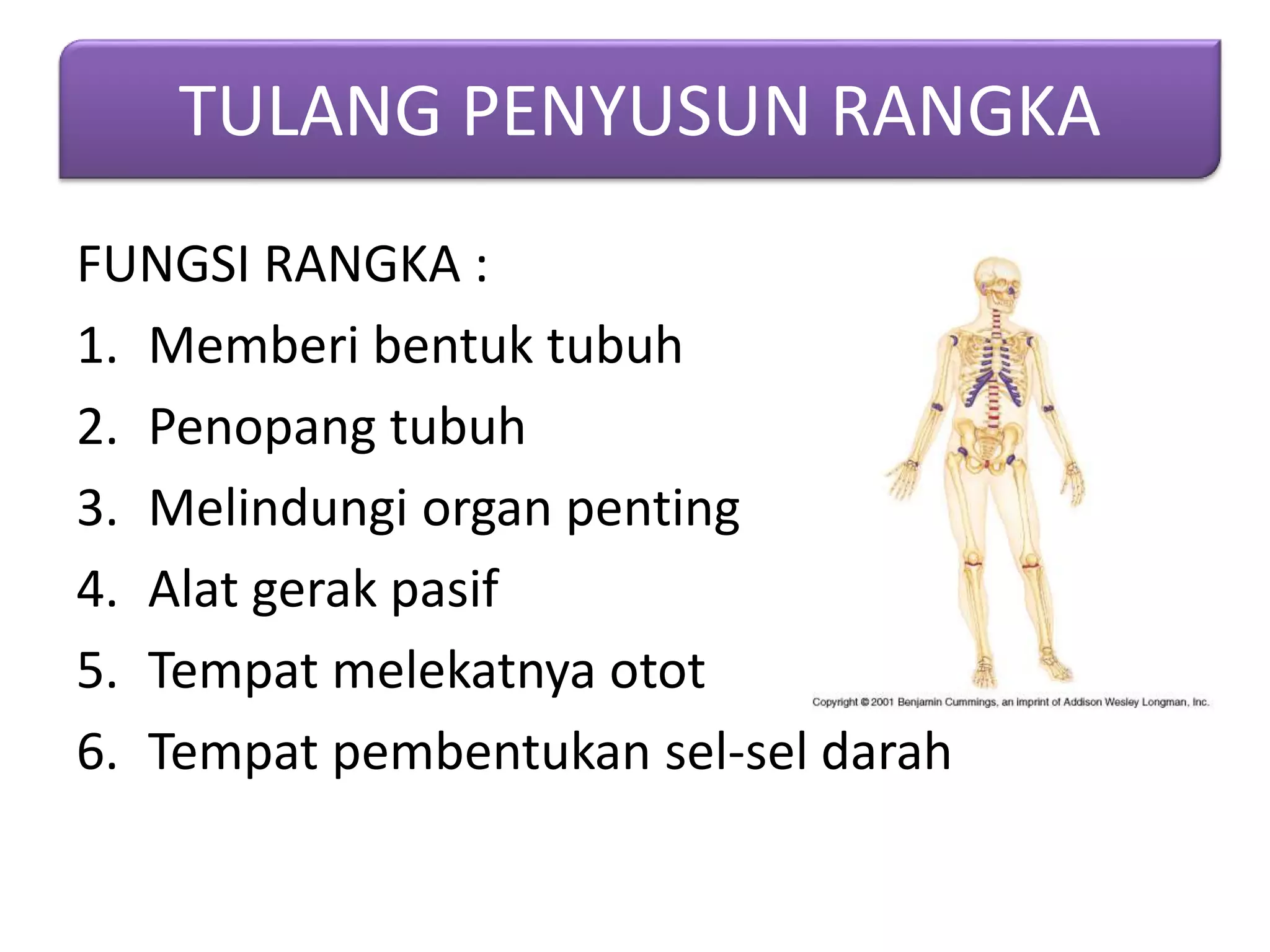 TULANG PENYUSUN RANGKA

FUNGSI RANGKA :

1. Memberi bentuk tubuh
2. Penopang tubuh
3. Melindungi organ penting
4. Alat gerak pasif
5. Tempat melekatnya otot
6. Tempat pembentukan sel-sel darah

Copyright © 2001 Benjamin Cummings, an imprint of Addison Wesley Longman, Inc.